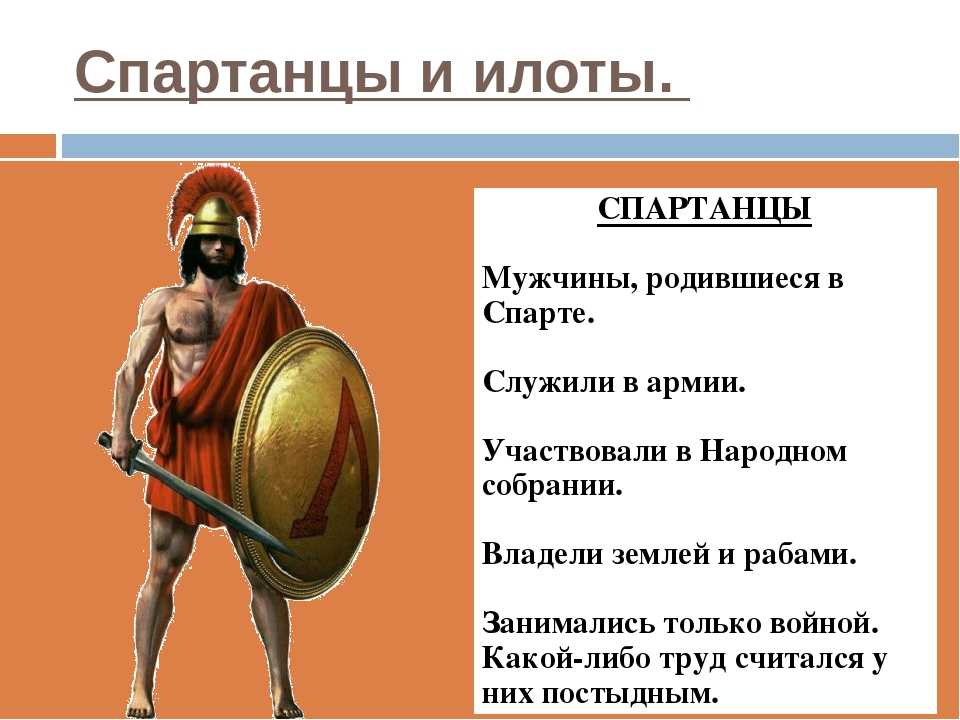 Спартанцы и илоты.

СПАРТАНЦЫ

Мужчины, родившиеся в Спарте.

Служили в армии.

Участвовали в Народном собрании.

Владели землей и рабами.

Занимались только войной. Какой-либо труд считался у них постыдным.